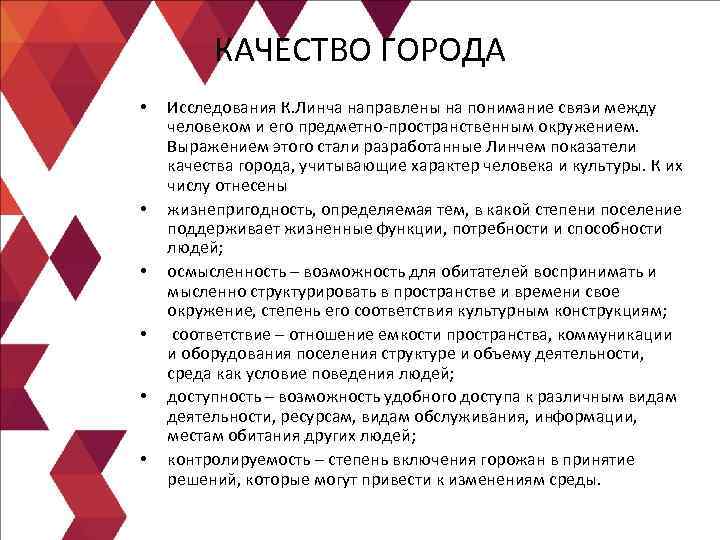 КАЧЕСТВО ГОРОДА

• Исследования К.Линча направлены на понимание связи между человеком и его предметно-пространственным окружением. Выражением этого стали разработанные Линчем показатели качества города, учитывающие характер человека и культуры. К их числу отнесены

• жизнепригодность, определяемая тем, в какой степени поселение поддерживает жизненные функции, потребности и способности людей;

• осмысленность – возможность для обитателей воспринимать и мысленно структурировать в пространстве и времени свое окружение, степень его соответствия культурным конструкциям;

• соответствие – отношение емкости пространства, коммуникации и оборудования поселения структуре и объему деятельности, среда как условие поведения людей;

• доступность – возможность удобного доступа к различным видам деятельности, ресурсам, видам обслуживания, информации, местам обитания других людей;

• контролируемость – степень включения горожан в принятие решений, которые могут привести к изменениям среды.